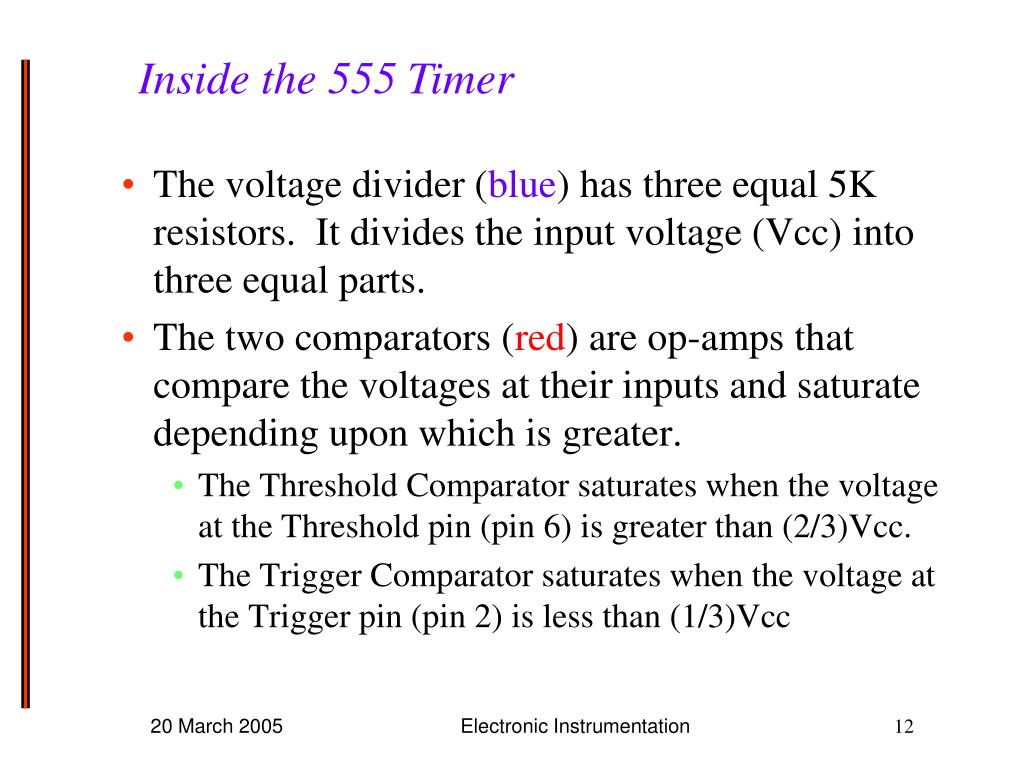 Inside the 555 Timer

• The voltage divider (blue) has three equal 5K resistors. It divides the input voltage (Vcc) into three equal parts.

• The two comparators (red) are op-amps that compare the voltages at their inputs and saturate depending upon which is greater.

• The Threshold Comparator saturates when the voltage at the Threshold pin (pin 6) is greater than (2/3)Vcc.

• The Trigger Comparator saturates when the voltage at the Trigger pin (pin 2) is less than (1/3)Vcc

20 March 2005

Electronic Instrumentation

12